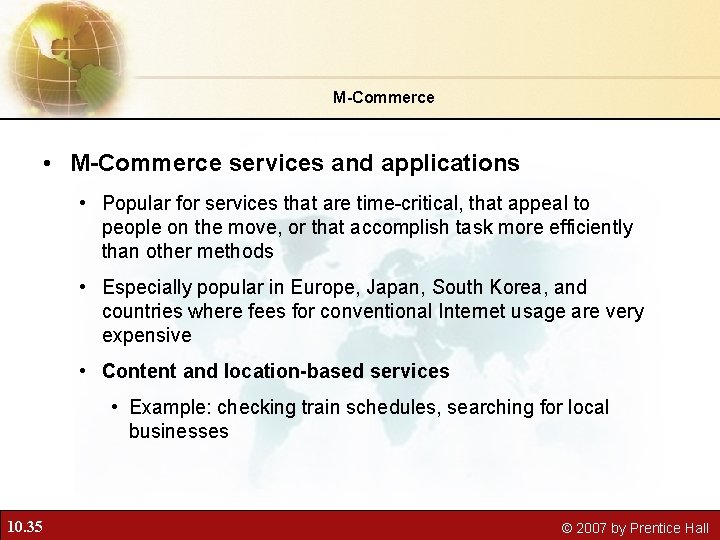 M-Commerce

• M-Commerce services and applications

• Popular for services that are time-critical, that appeal to people on the move, or that accomplish task more efficiently than other methods

• Especially popular in Europe, Japan, South Korea, and countries where fees for conventional Internet usage are very expensive

• Content and location-based services

• Example: checking train schedules, searching for local businesses

10.35

© 2007 by Prentice Hall